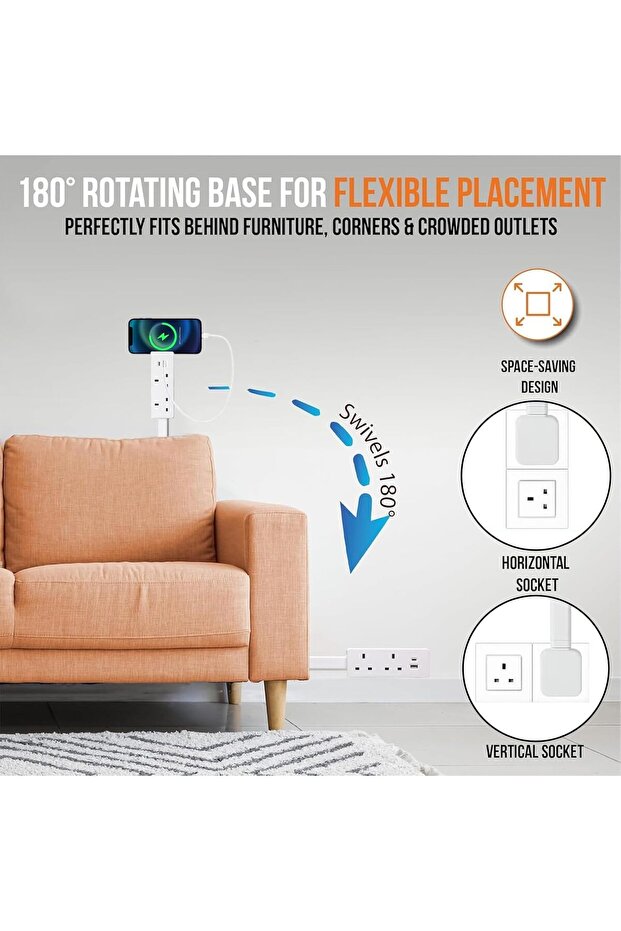 180° ROTATING BASE FOR FLEXIBLE PLACEMENT
PERFECTLY FITS BEHIND FURNITURE, CORNERS & CROWDED OUTLETS

Swivels 180°

SPACE-SAVING DESIGN

HORIZONTAL SOCKET

VERTICAL SOCKET